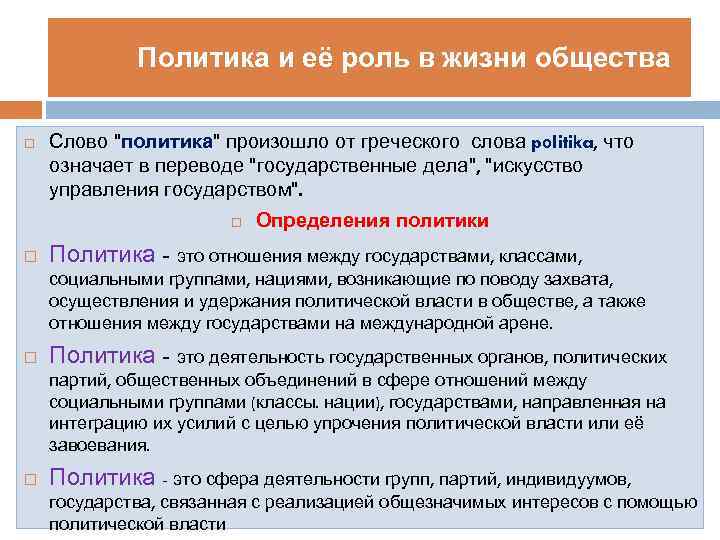 Политика и её роль в жизни общества

Слово "политика" произошло от греческого слова politika, что означает в переводе "государственные дела", "искусство управления государством".

Определения политики

Политика - это отношения между государствами, классами, социальными группами, нациями, возникающие по поводу захвата, осуществления и удержания политической власти в обществе, а также отношения между государствами на международной арене.

Политика - это деятельность государственных органов, политических партий, общественных объединений в сфере отношений между социальными группами (классы. нации), государствами, направленная на интеграцию их усилий с целью упрочения политической власти или её завоевания.

Политика - это сфера деятельности групп, партий, индивидуумов, государства, связанная с реализацией общезначимых интересов с помощью политической власти